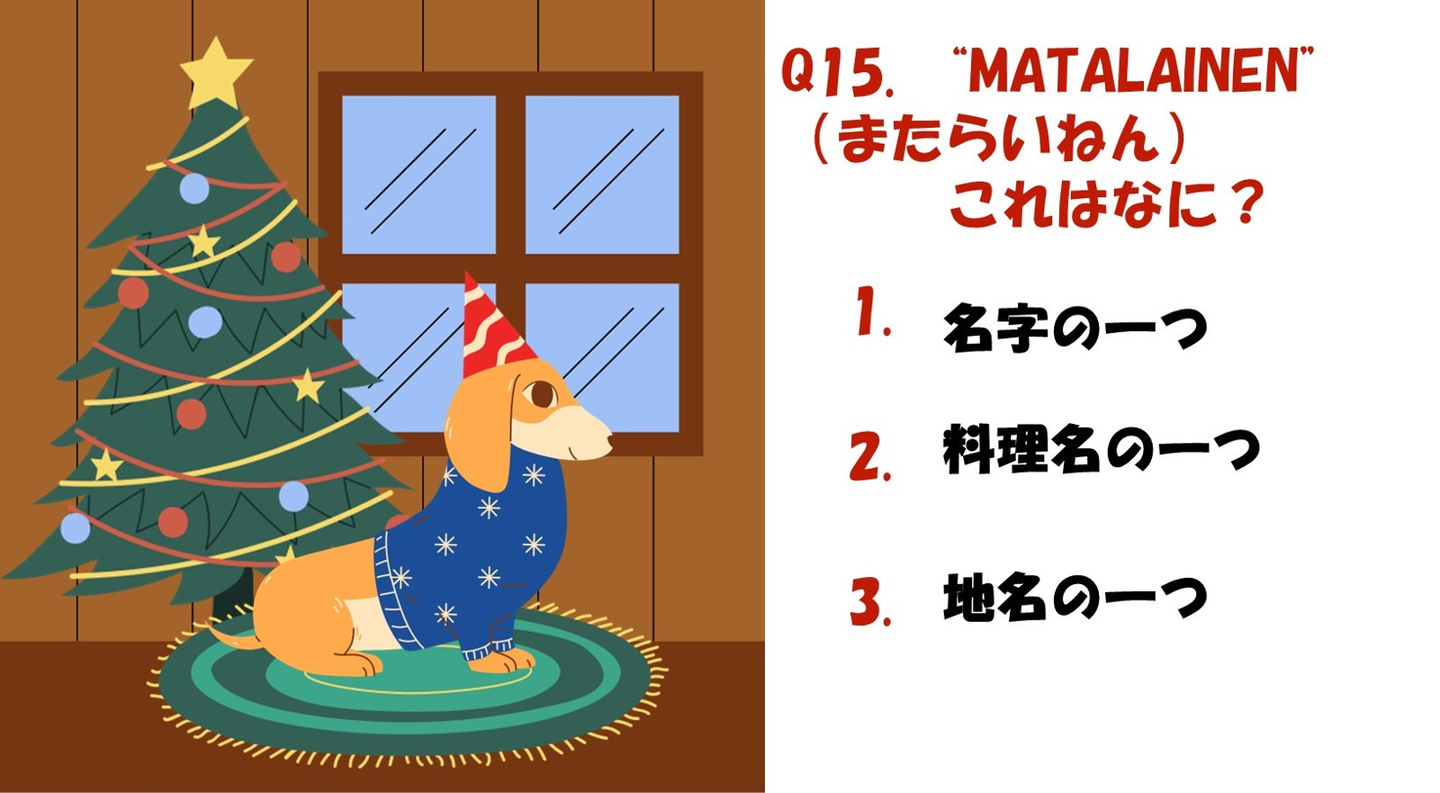 Q15. "MATALAINEN"
(またらいねん)
これはなに？

1. 名字の一つ

2. 料理名の一つ

3. 地名の一つ